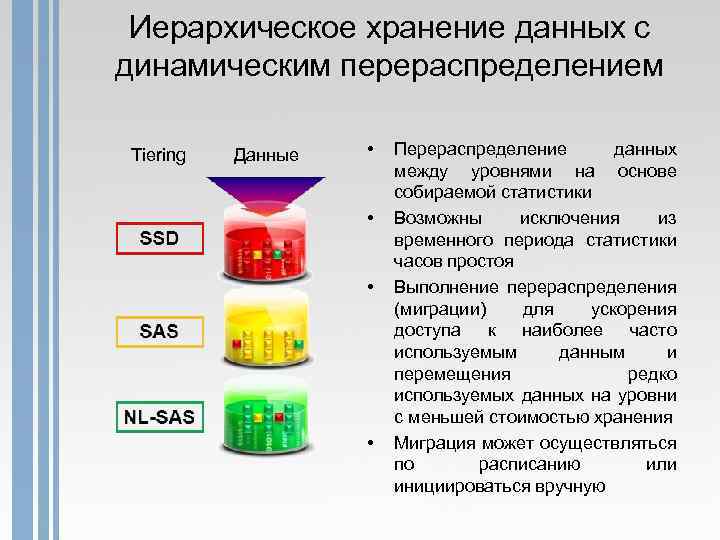 Иерархическое хранение данных с динамическим перераспределением

Tiering

Данные

SSD

SAS

NL-SAS

• Перераспределение данных между уровнями на основе собираемой статистики

• Возможны исключения из временного периода статистики часов простоя

• Выполнение перераспределения (миграции) для ускорения доступа к наиболее часто используемым данным и перемещения редко используемых данных на уровни с меньшей стоимостью хранения

• Миграция может осуществляться по расписанию или инициироваться вручную